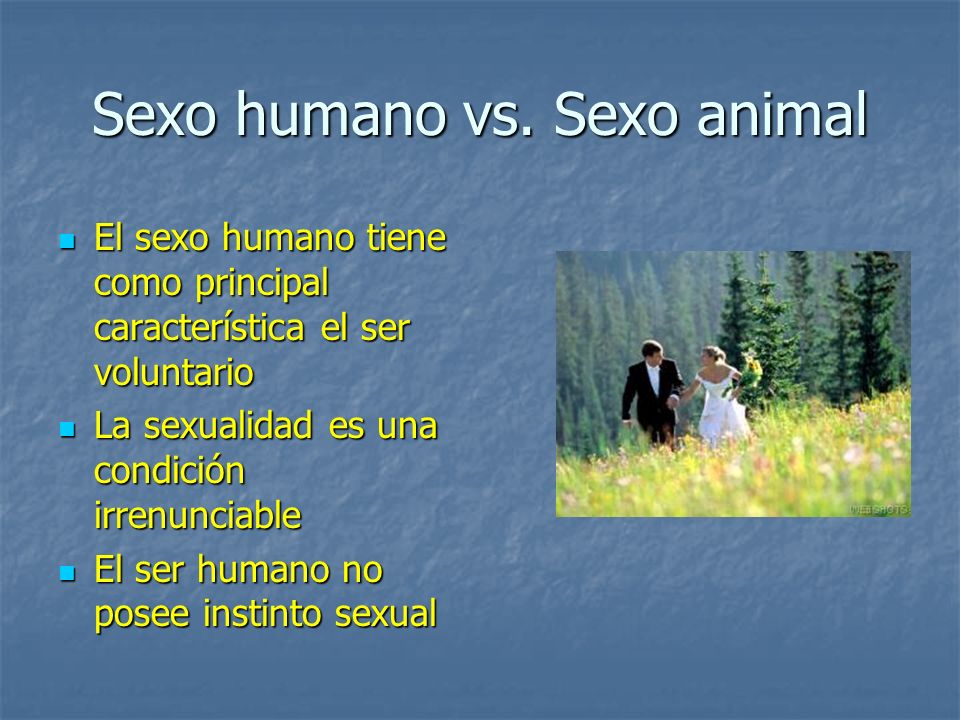 Sexo humano vs. Sexo animal

- El sexo humano tiene como principal característica el ser voluntario
- La sexualidad es una condición irrenunciable
- El ser humano no posee instinto sexual

WEBSHOTS